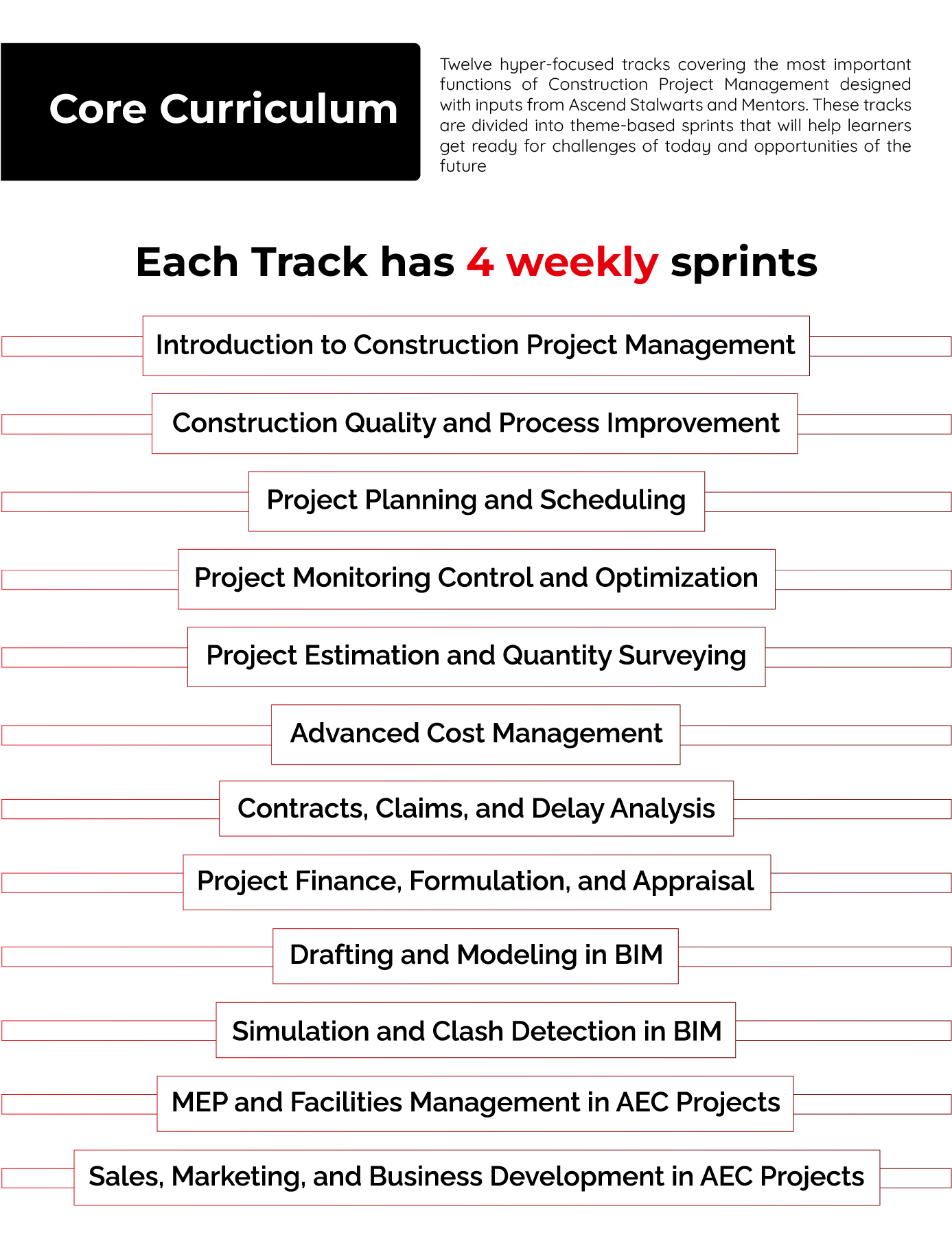 Core Curriculum

Twelve hyper-focused tracks covering the most important functions of Construction Project Management designed with inputs from Ascend Stalwarts and Mentors. These tracks are divided into theme-based sprints that will help learners get ready for challenges of today and opportunities of the future

Each Track has 4 weekly sprints

Introduction to Construction Project Management

Construction Quality and Process Improvement

Project Planning and Scheduling

Project Monitoring Control and Optimization

Project Estimation and Quantity Surveying

Advanced Cost Management

Contracts, Claims, and Delay Analysis

Project Finance, Formulation, and Appraisal

Drafting and Modeling in BIM

Simulation and Clash Detection in BIM

MEP and Facilities Management in AEC Projects

Sales, Marketing, and Business Development in AEC Projects